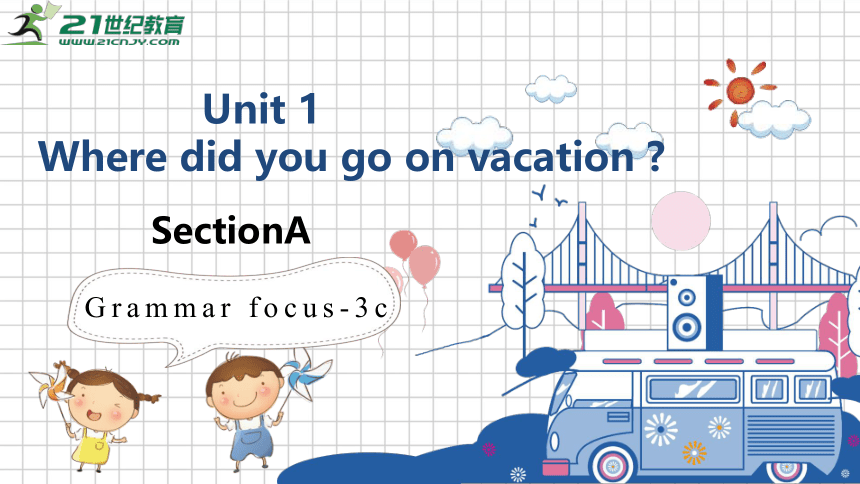 21世纪教育
WWW.21CNJY.COM

Unit 1
Where did you go on vacation ?

SectionA

Grammar focus-3c